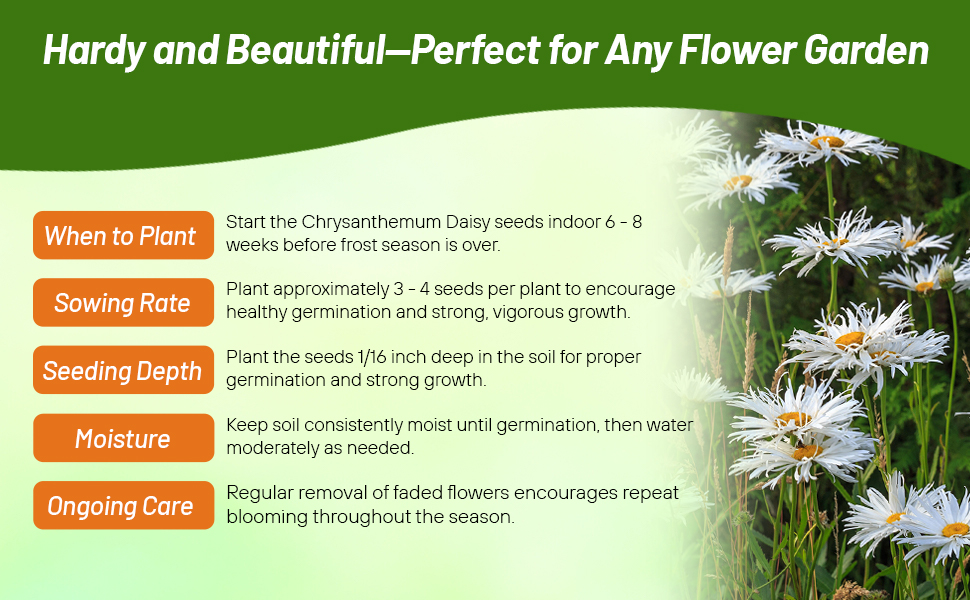 Hardy and Beautiful—Perfect for Any Flower Garden

When to Plant
Start the Chrysanthemum Daisy seeds indoor 6 - 8 weeks before frost season is over.

Sowing Rate
Plant approximately 3 - 4 seeds per plant to encourage healthy germination and strong, vigorous growth.

Seeding Depth
Plant the seeds 1/16 inch deep in the soil for proper germination and strong growth.

Moisture
Keep soil consistently moist until germination, then water moderately as needed.

Ongoing Care
Regular removal of faded flowers encourages repeat blooming throughout the season.